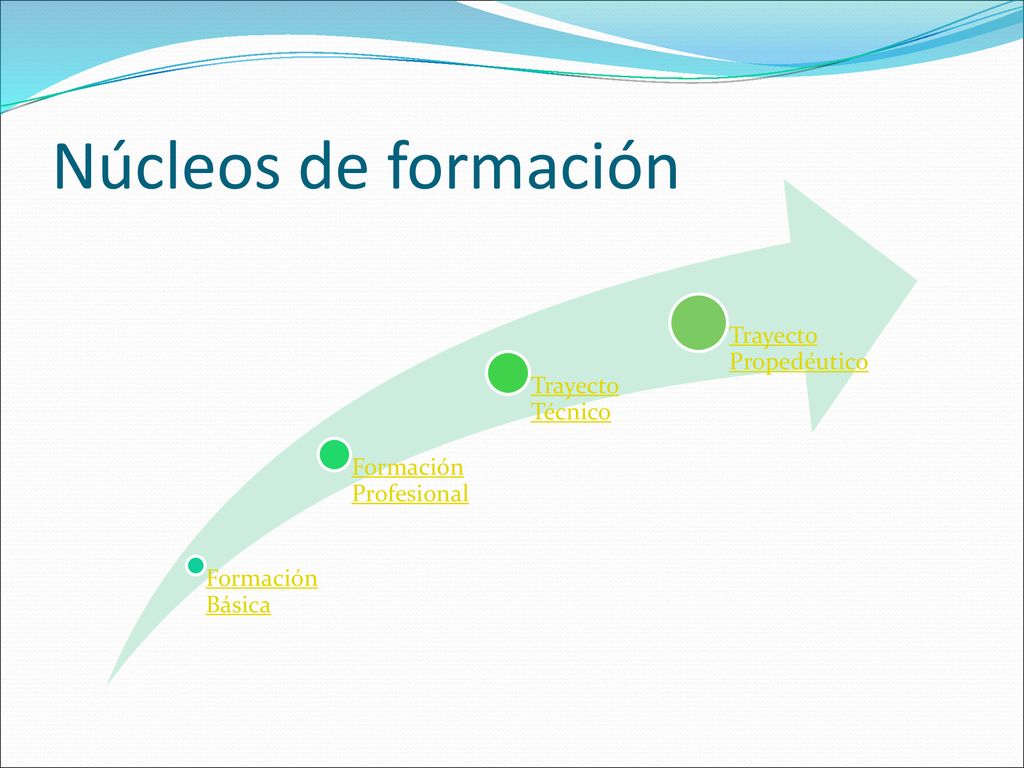 Núcleos de formación

Formación Básica

Formación Profesional

Trayecto Técnico

Trayecto Propedéutico